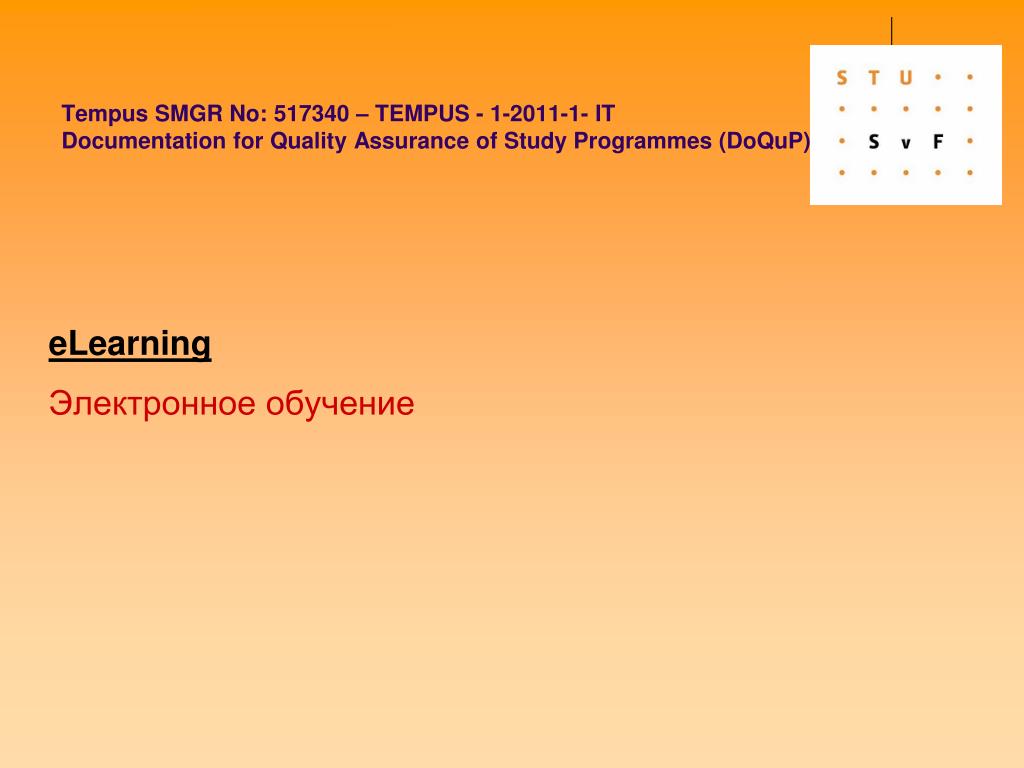 Tempus SMGR No: 517340 – TEMPUS - 1-2011-1- IT
Documentation for Quality Assurance of Study Programmes (DoQuP)

S T U
S v F

eLearning

Электронное обучение